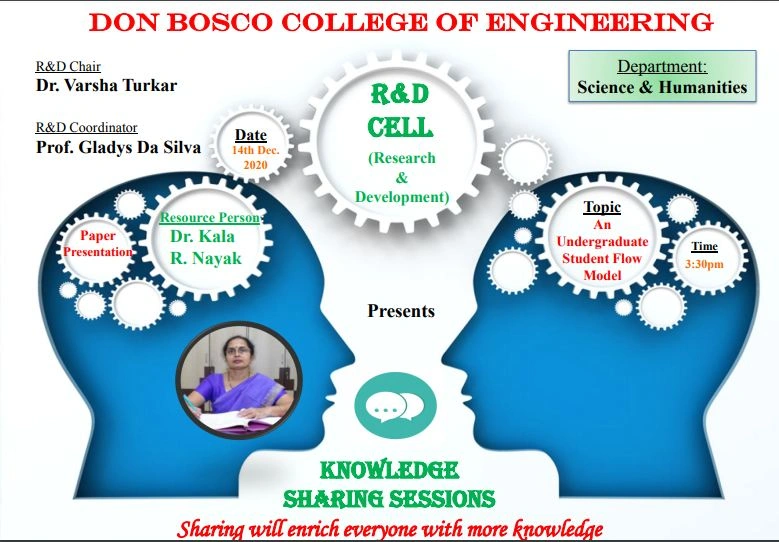 DON BOSCO COLLEGE OF ENGINEERING

R&D Chair
Dr. Varsha Turkar

R&D Coordinator
Prof. Gladys Da Silva

Department:
Science & Humanities

Date
14th Dec. 2020

R&D CELL
(Research & Development)

Paper Presentation

Resource Person
Dr. Kala R. Nayak

Topic
An Undergraduate Student Flow Model

Time
3:30pm

Presents

KNOWLEDGE SHARING SESSIONS

Sharing will enrich everyone with more knowledge